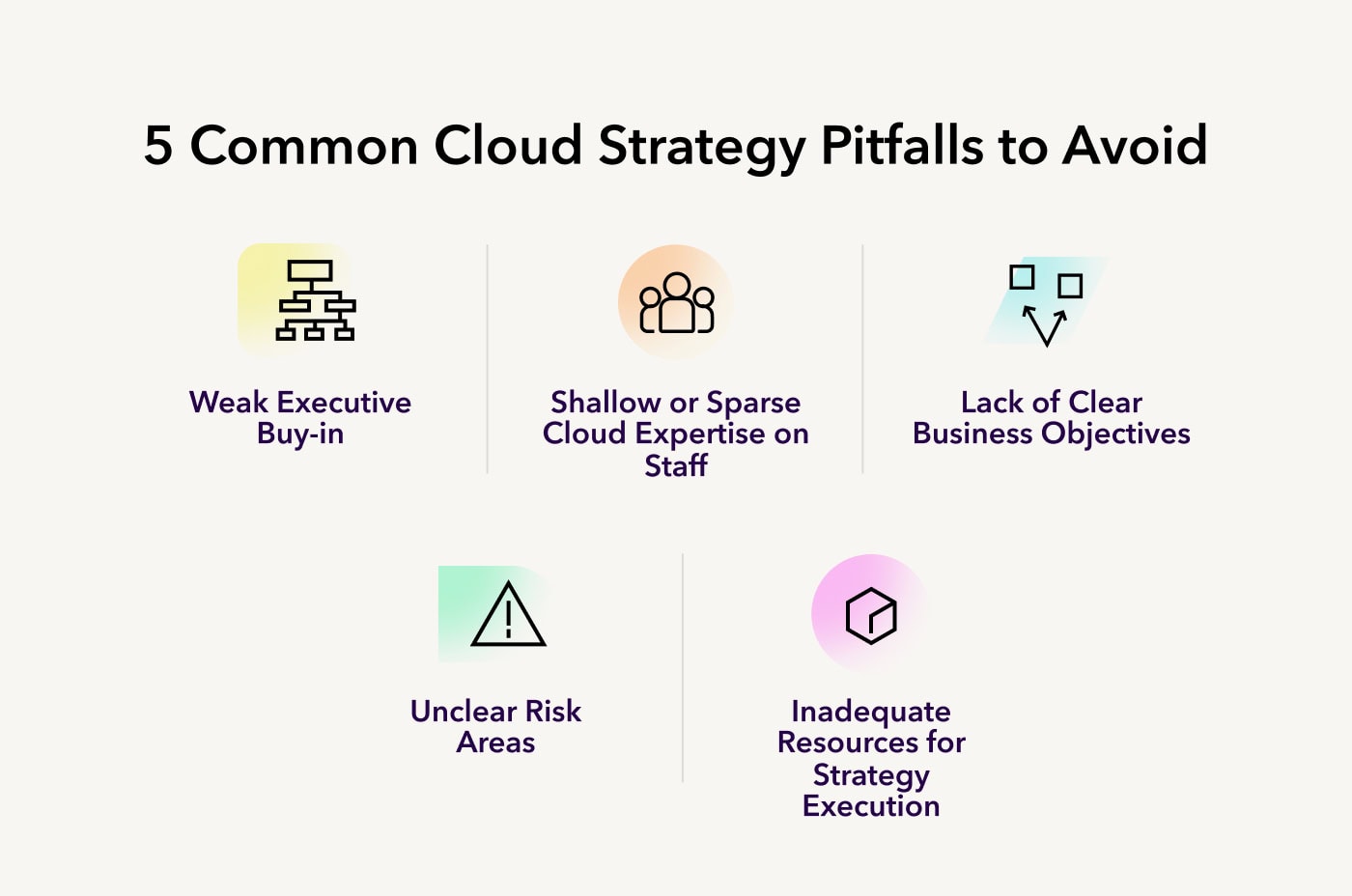 5 Common Cloud Strategy Pitfalls to Avoid

Weak Executive Buy-in

Shallow or Sparse Cloud Expertise on Staff

Lack of Clear Business Objectives

Unclear Risk Areas

Inadequate Resources for Strategy Execution